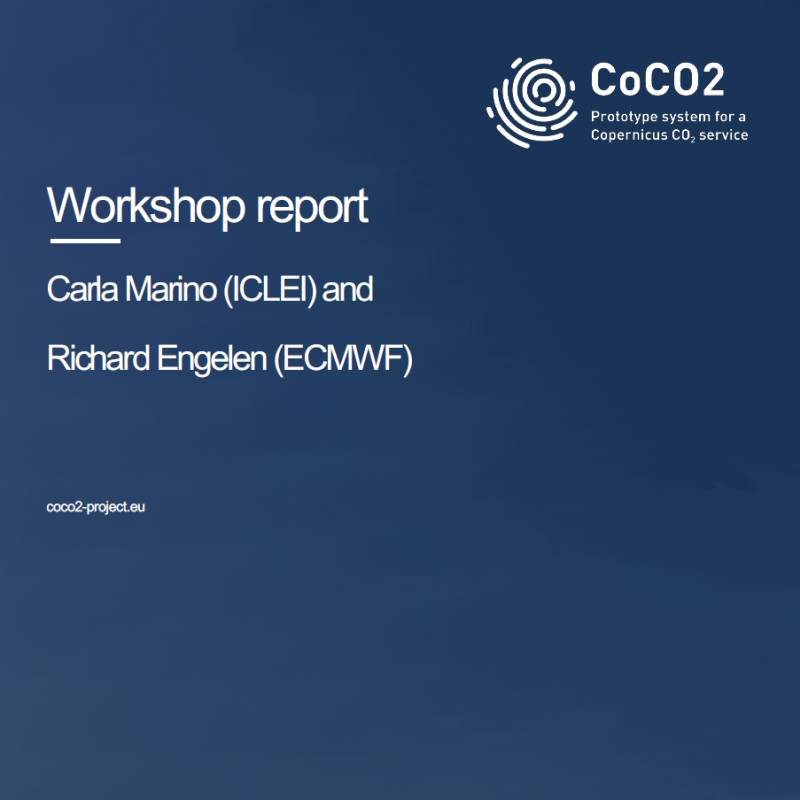 CoCO2
Prototype system for a Copernicus $CO_2$ service

Workshop report

Carla Marino (ICLEI) and

Richard Engelen (ECMWF)

coco2-project.eu